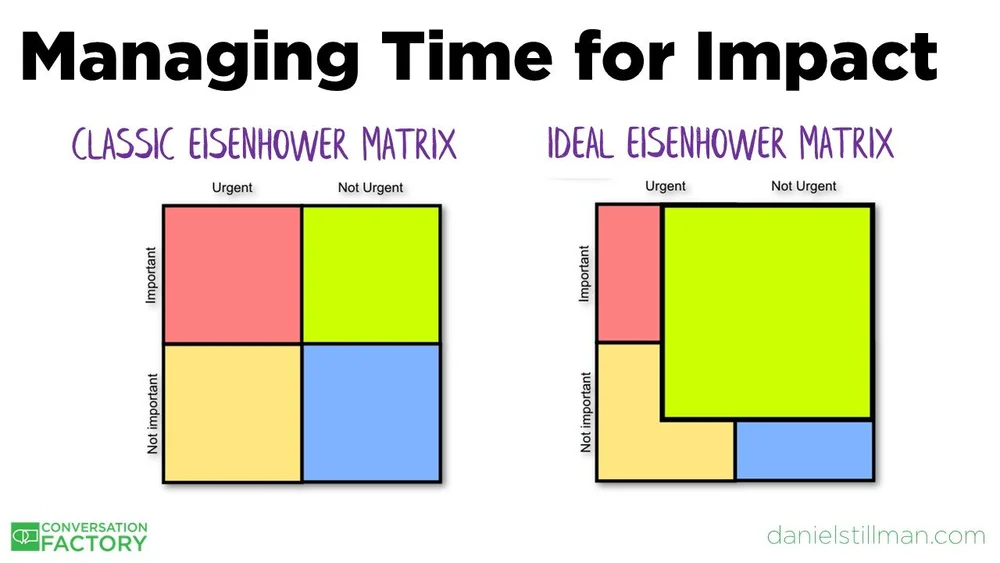 Managing Time for Impact

CLASSIC EISENHOWER MATRIX

Urgent
Not Urgent
Important
Not important

IDEAL EISENHOWER MATRIX

Urgent
Not Urgent
Important
Not important

CONVERSATION FACTORY

danielstillman.com